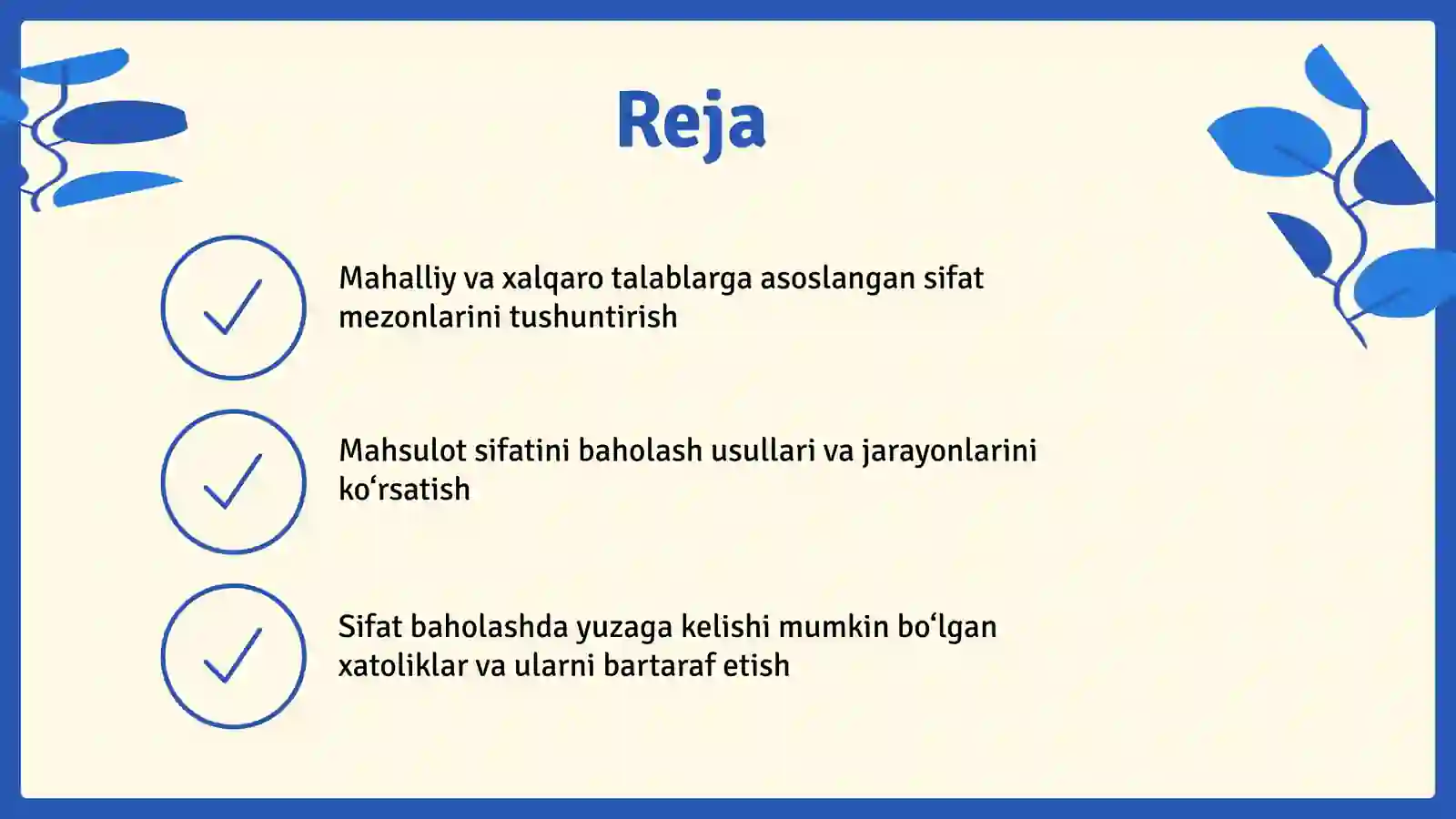 Reja

Mahalliy va xalqaro talablarga asoslangan sifat mezonlarini tushuntirish

Mahsulot sifatini baholash usullari va jarayonlarini ko‘rsatish

Sifat baholashda yuzaga kelishi mumkin bo‘lgan xatoliklar va ularni bartaraf etish